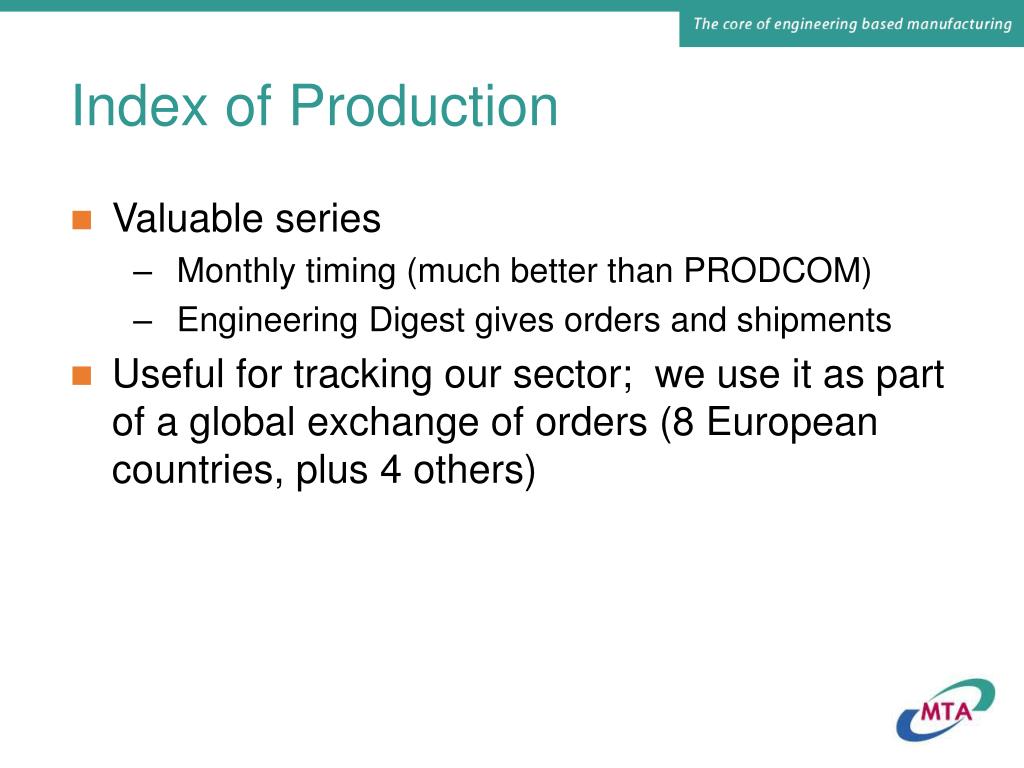 The core of engineering based manufacturing

Index of Production

Valuable series
– Monthly timing (much better than PRODCOM)
– Engineering Digest gives orders and shipments

Useful for tracking our sector;  we use it as part of a global exchange of orders (8 European countries, plus 4 others)

MTA